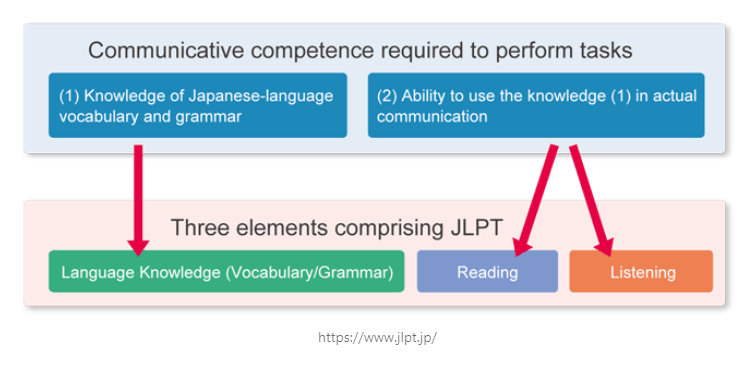 Communicative competence required to perform tasks

(1) Knowledge of Japanese-language vocabulary and grammar

(2) Ability to use the knowledge (1) in actual communication

Three elements comprising JLPT

Language Knowledge (Vocabulary/Grammar)

Reading

Listening

https://www.jlpt.jp/